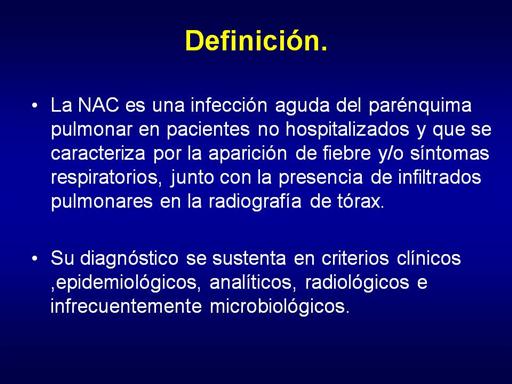 Definición.

• La NAC es una infección aguda del parénquima pulmonar en pacientes no hospitalizados y que se caracteriza por la aparición de fiebre y/o síntomas respiratorios, junto con la presencia de infiltrados pulmonares en la radiografía de tórax.

• Su diagnóstico se sustenta en criterios clínicos ,epidemiológicos, analíticos, radiológicos e infrecuentemente microbiológicos.